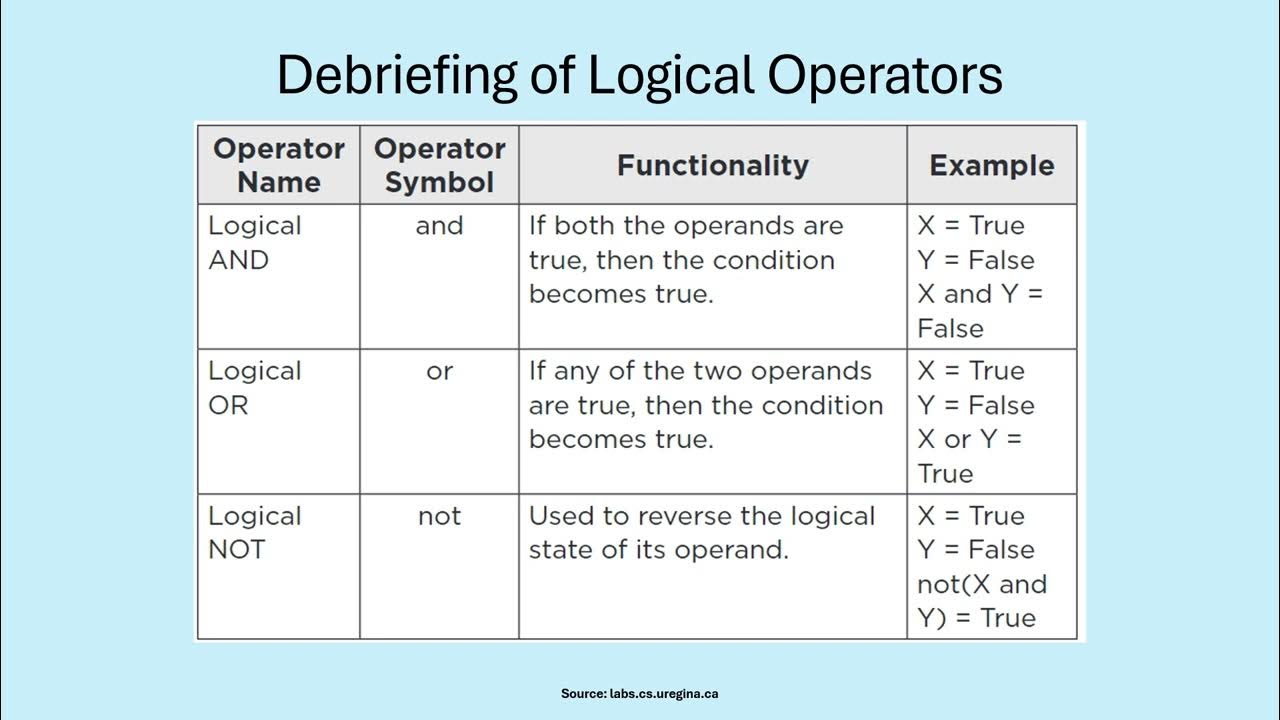 Debriefing of Logical Operators

| Operator Name | Operator Symbol | Functionality | Example |
|---|---|---|---|
| Logical AND | and | If both the operands are true, then the condition becomes true. | X = True Y = False X and Y = False |
| Logical OR | or | If any of the two operands are true, then the condition becomes true. | X = True Y = False X or Y = True |
| Logical NOT | not | Used to reverse the logical state of its operand. | X = True Y = False not(X and Y) = True |

Source: labs.cs.uregina.ca